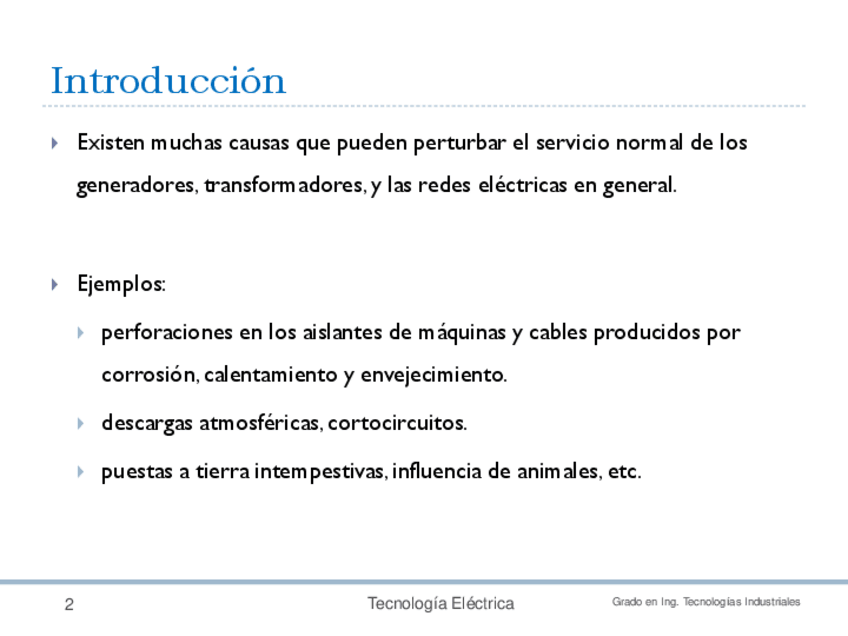 Introducción

Existen muchas causas que pueden perturbar el servicio normal de los generadores, transformadores, y las redes eléctricas en general.

Ejemplos:

perforaciones en los aislantes de máquinas y cables producidos por corrosión, calentamiento y envejecimiento.

descargas atmosféricas, cortocircuitos.

puestas a tierra intempestivas, influencia de animales, etc.

2

Tecnología Eléctrica

Grado en Ing. Tecnologías Industriales